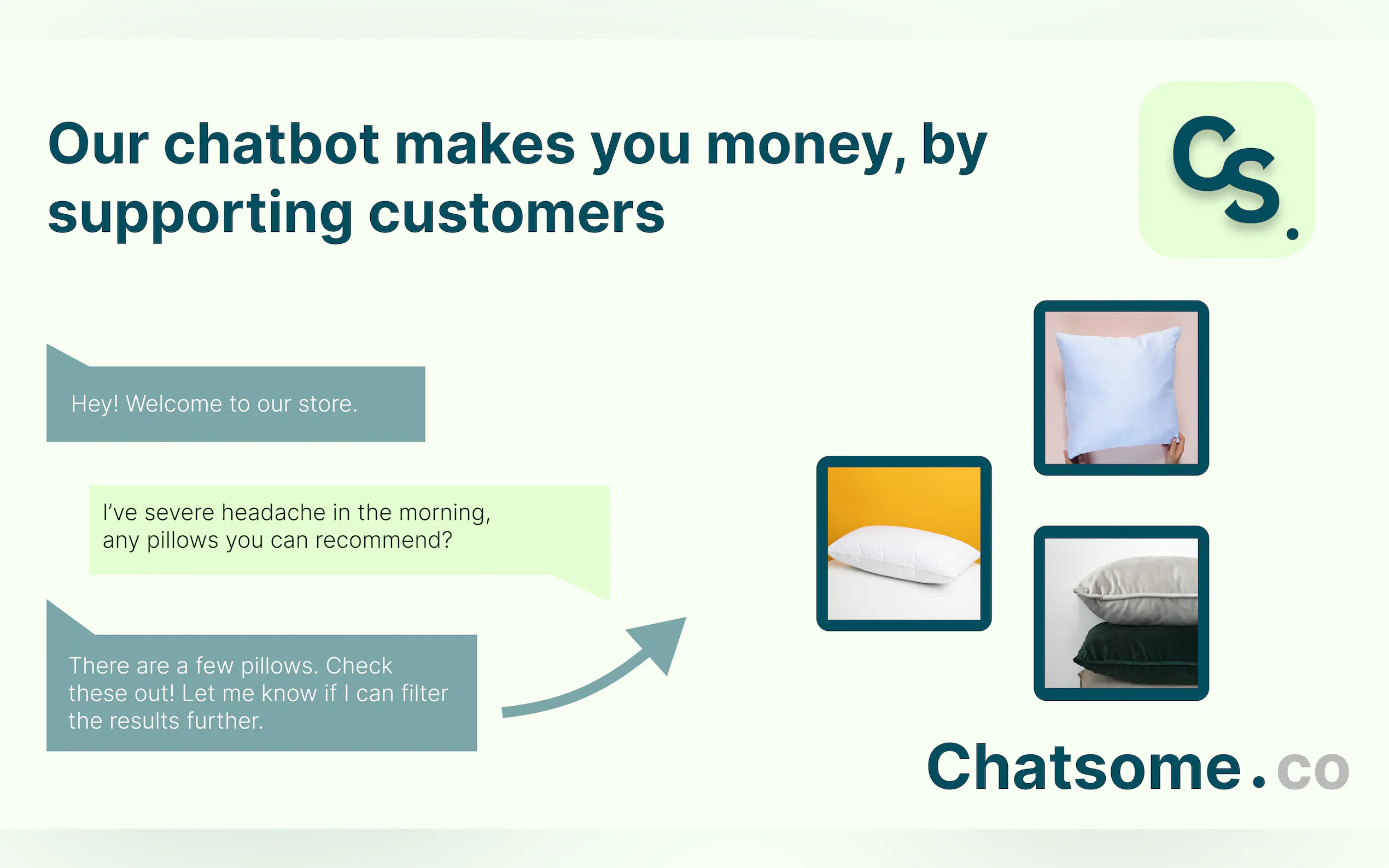 Our chatbot makes you money, by supporting customers

CS.

Hey! Welcome to our store.

I've severe headache in the morning, any pillows you can recommend?

There are a few pillows. Check these out! Let me know if I can filter the results further.

Chatsome.co